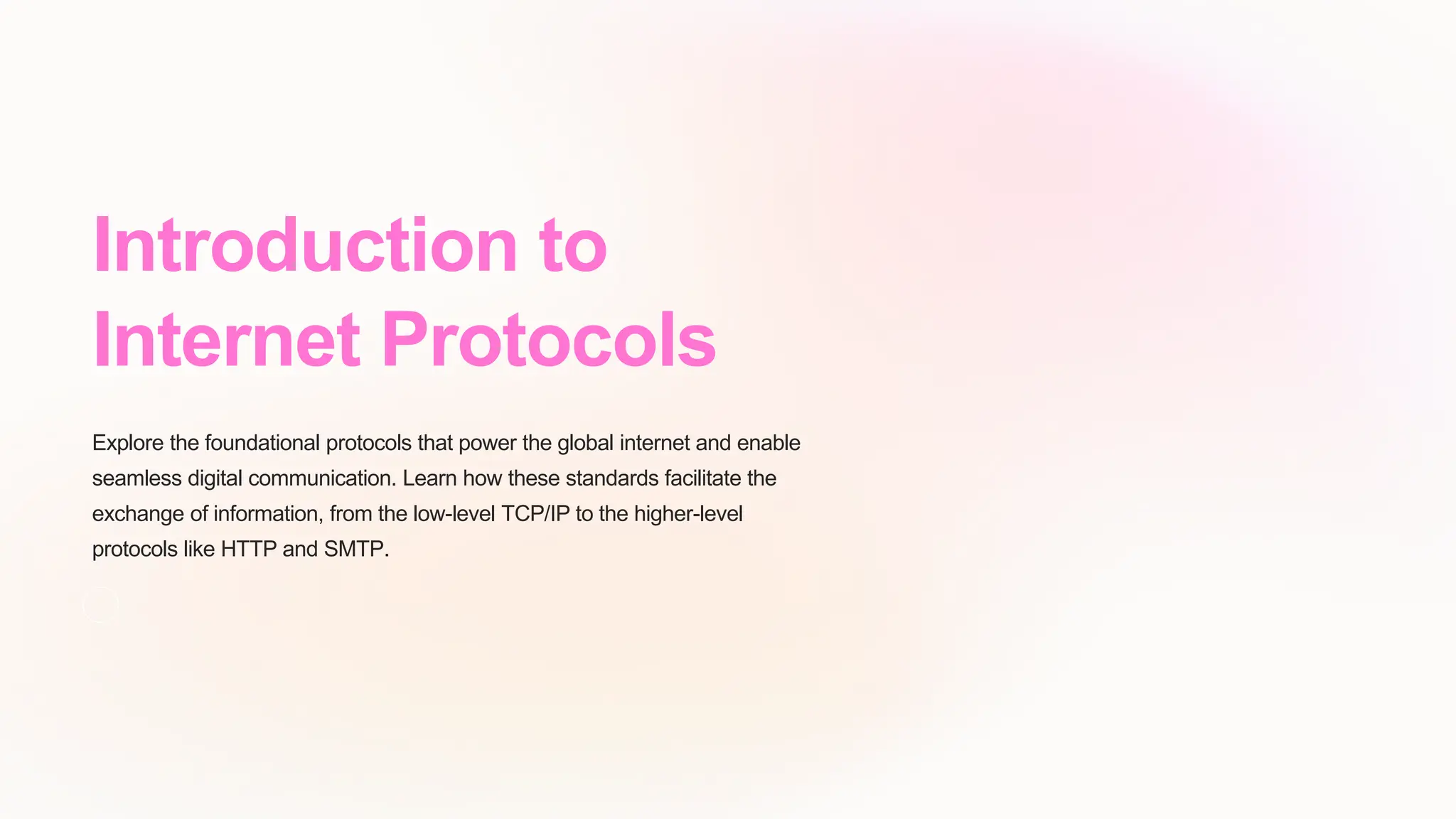 Introduction to Internet Protocols

Explore the foundational protocols that power the global internet and enable seamless digital communication. Learn how these standards facilitate the exchange of information, from the low-level TCP/IP to the higher-level protocols like HTTP and SMTP.